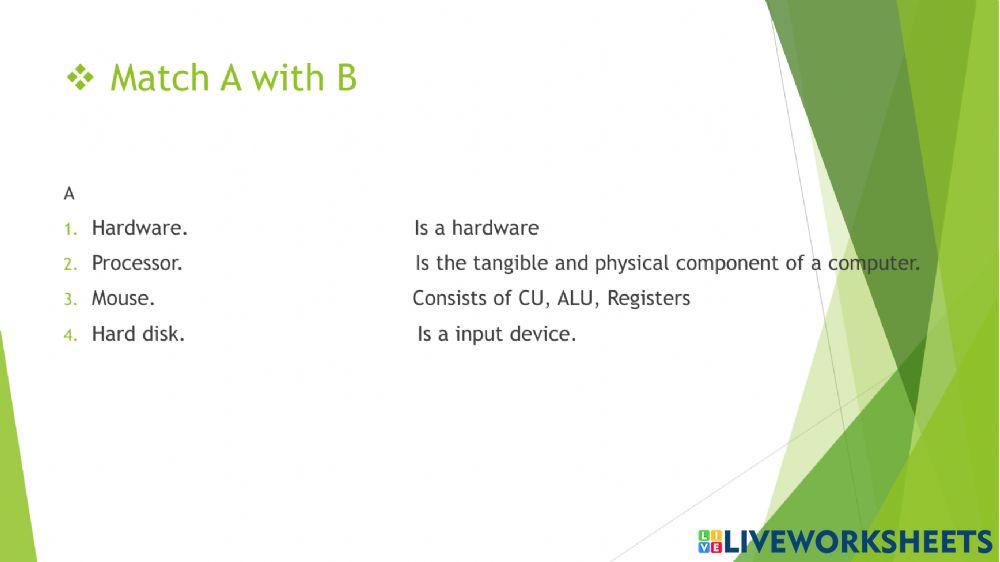 ❖ Match A with B

A

1. Hardware.
2. Processor.
3. Mouse.
4. Hard disk.

Is a hardware
Is the tangible and physical component of a computer.
Consists of CU, ALU, Registers
Is a input device.

LIVEWORKSHEETS